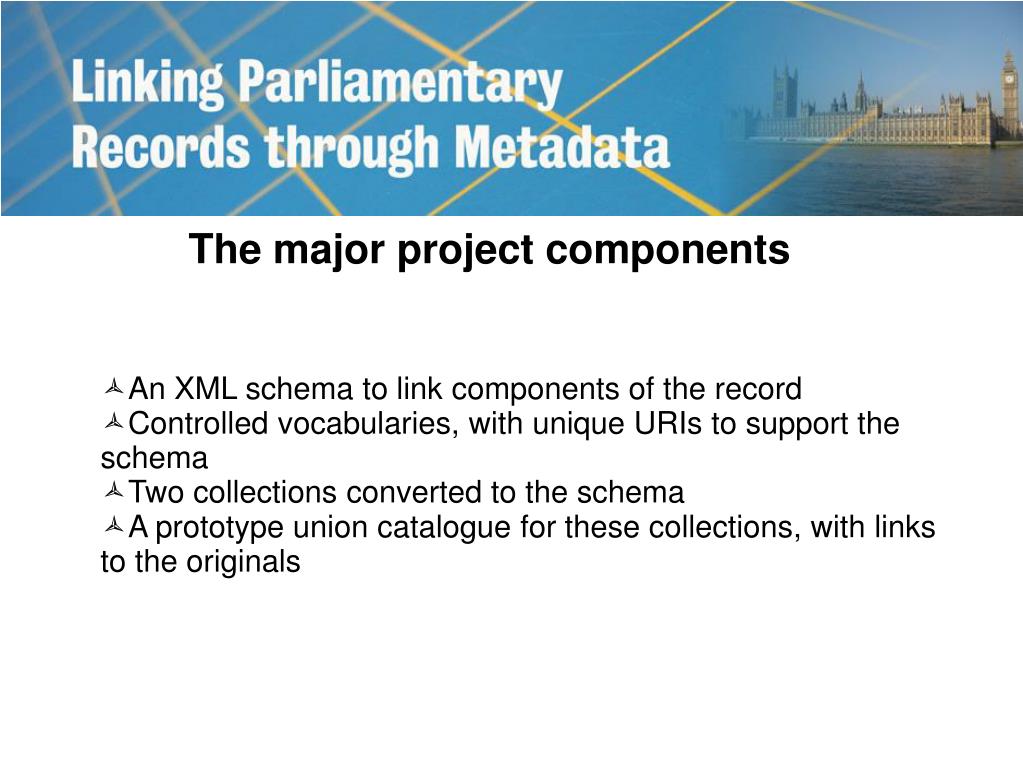 Linking Parliamentary Records through Metadata

The major project components

An XML schema to link components of the record
Controlled vocabularies, with unique URIs to support the schema
Two collections converted to the schema
A prototype union catalogue for these collections, with links to the originals